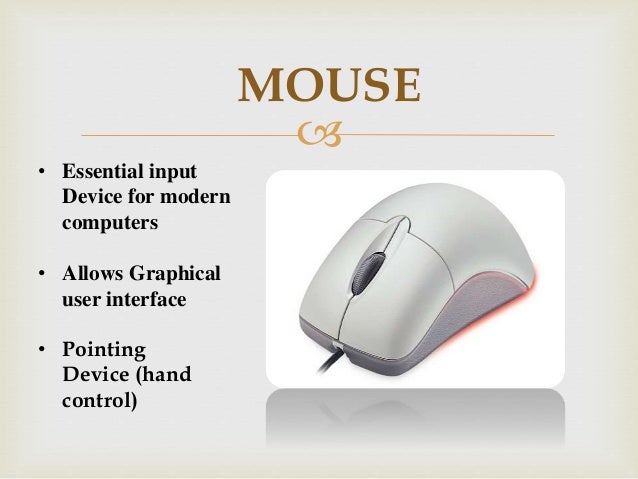 MOUSE

• Essential input Device for modern computers

• Allows Graphical user interface

• Pointing Device (hand control)